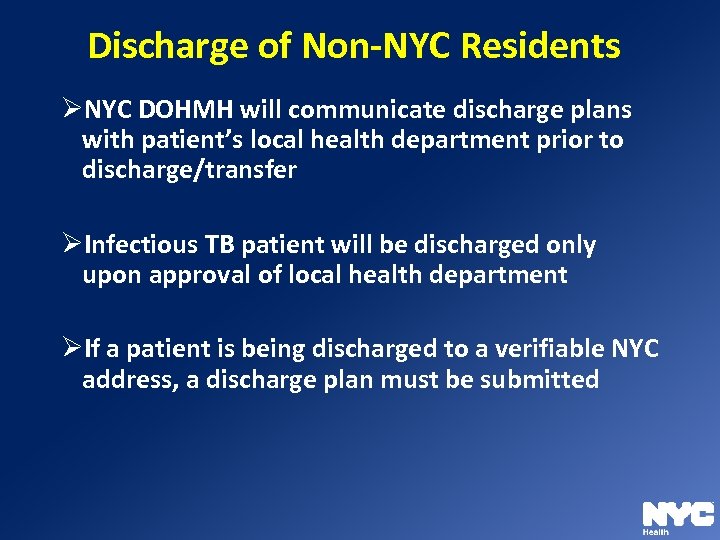 Discharge of Non-NYC Residents

➢NYC DOHMH will communicate discharge plans with patient's local health department prior to discharge/transfer

➢Infectious TB patient will be discharged only upon approval of local health department

➢If a patient is being discharged to a verifiable NYC address, a discharge plan must be submitted

NYC
Health